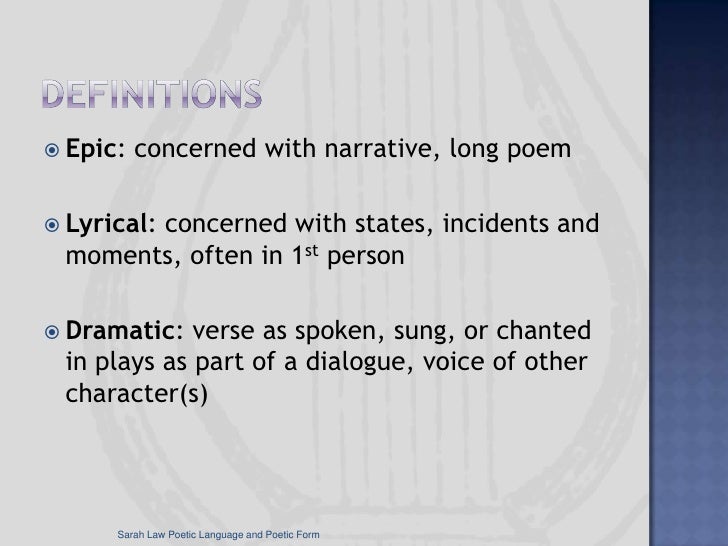 DEFINITIONS

Epic: concerned with narrative, long poem

Lyrical: concerned with states, incidents and moments, often in 1$^{st}$ person

Dramatic: verse as spoken, sung, or chanted in plays as part of a dialogue, voice of other character(s)

Sarah Law Poetic Language and Poetic Form